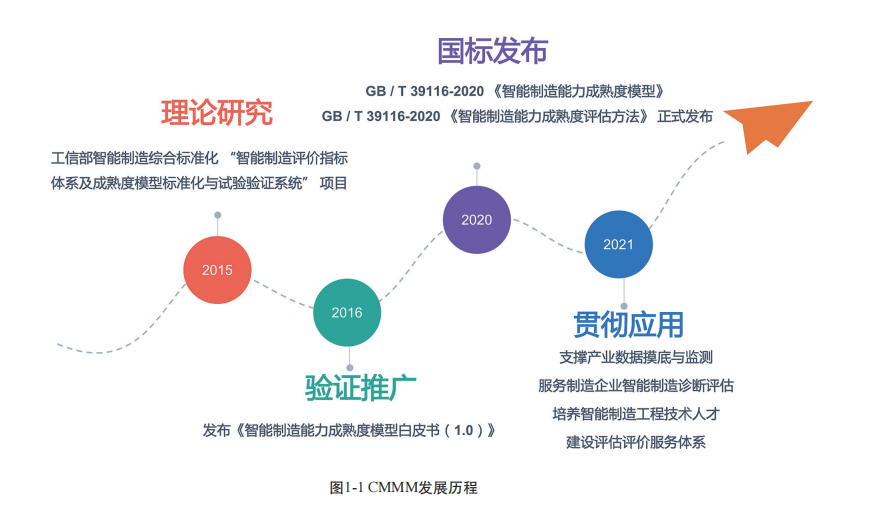 国标发布

GB / T 39116-2020 《智能制造能力成熟度模型》
GB / T 39116-2020 《智能制造能力成熟度评估方法》 正式发布

理论研究

工信部智能制造综合标准化 “智能制造评价指标体系及成熟度模型标准化与试验验证系统” 项目

2015

2016

2020

2021

验证推广

发布《智能制造能力成熟度模型白皮书（1.0）》

贯彻应用

支撑产业数据摸底与监测
服务制造企业智能制造诊断评估
培养智能制造工程技术人才
建设评估评价服务体系

图1-1 CMMM发展历程